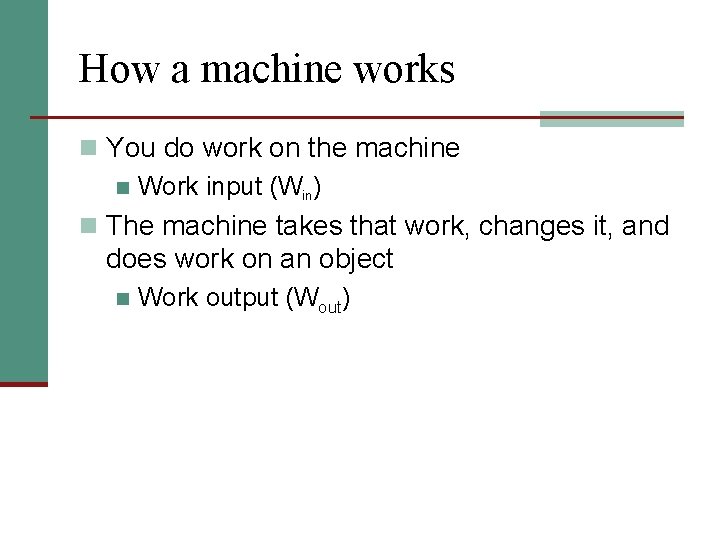 How a machine works

You do work on the machine

Work input ($W_{in}$)

The machine takes that work, changes it, and does work on an object

Work output ($W_{out}$)